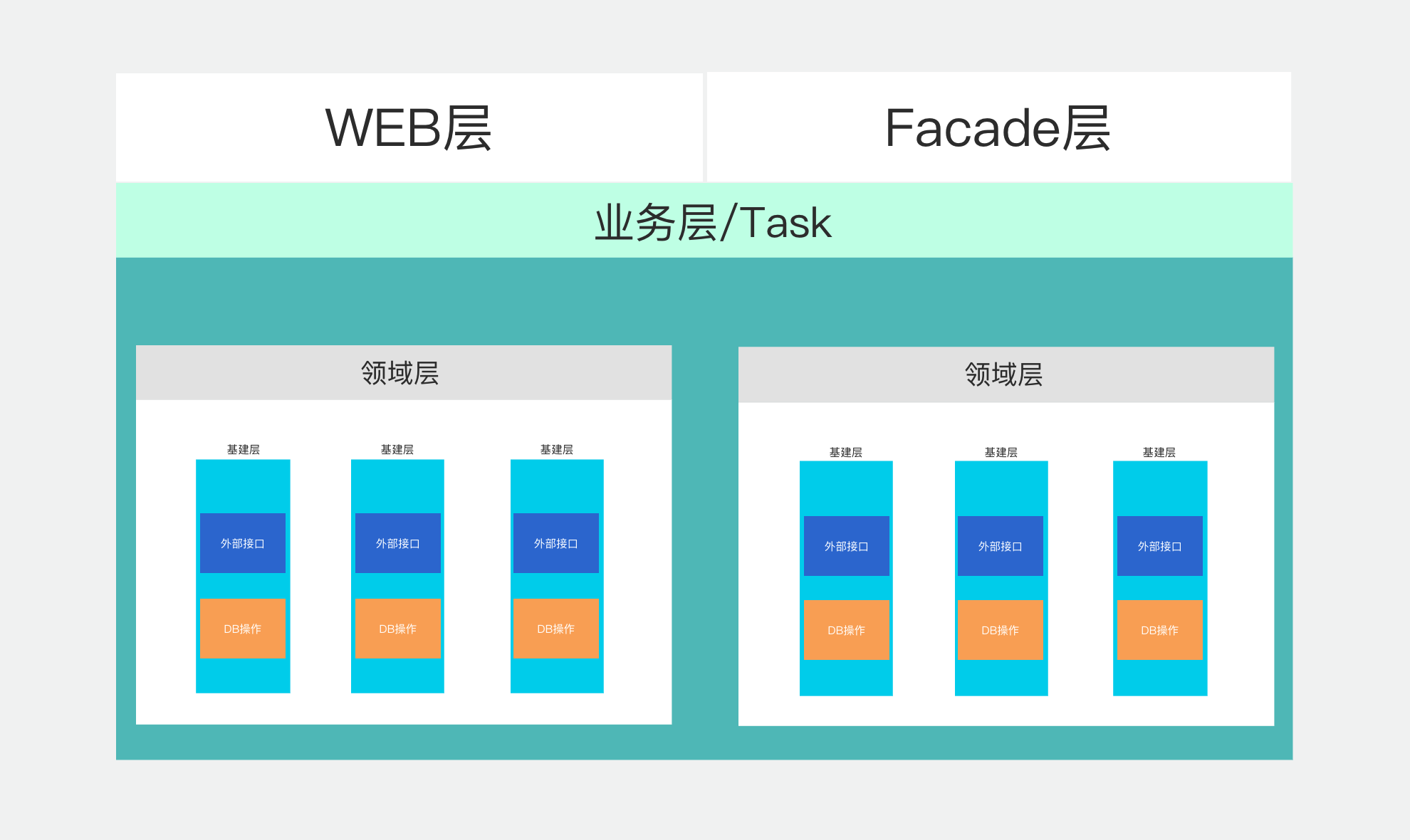 WEB层

Facade层

业务层/Task

领域层

基建层

外部接口

DB操作

基建层

外部接口

DB操作

基建层

外部接口

DB操作

领域层

基建层

外部接口

DB操作

基建层

外部接口

DB操作

基建层

外部接口

DB操作